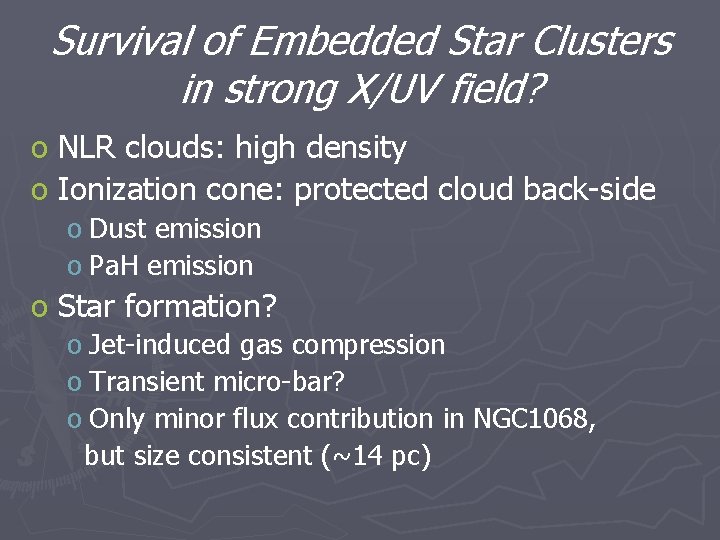 Survival of Embedded Star Clusters in strong X/UV field?

o NLR clouds: high density
o Ionization cone: protected cloud back-side
o Dust emission
o PaH emission
o Star formation?
o Jet-induced gas compression
o Transient micro-bar?
o Only minor flux contribution in NGC1068, but size consistent (~14 pc)